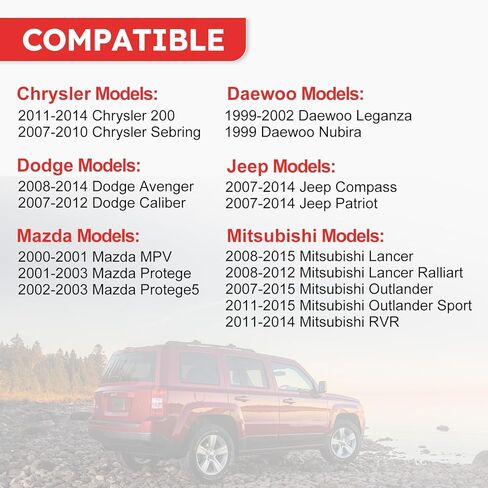 COMPATIBLE

Chrysler Models:
2011-2014 Chrysler 200
2007-2010 Chrysler Sebring

Dodge Models:
2008-2014 Dodge Avenger
2007-2012 Dodge Caliber

Mazda Models:
2000-2001 Mazda MPV
2001-2003 Mazda Protege
2002-2003 Mazda Protege5

Daewoo Models:
1999-2002 Daewoo Leganza
1999 Daewoo Nubira

Jeep Models:
2007-2014 Jeep Compass
2007-2014 Jeep Patriot

Mitsubishi Models:
2008-2015 Mitsubishi Lancer
2008-2012 Mitsubishi Lancer Ralliart
2007-2015 Mitsubishi Outlander
2011-2015 Mitsubishi Outlander Sport
2011-2014 Mitsubishi RVR